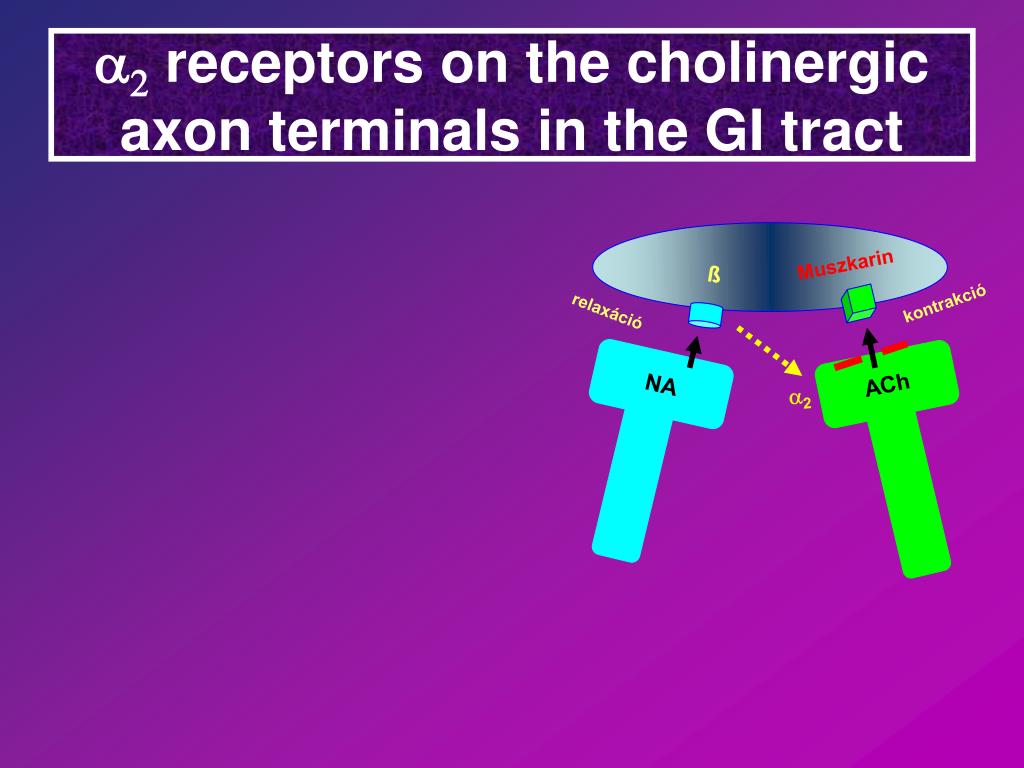 $\alpha_2$ receptors on the cholinergic axon terminals in the GI tract

ß

Muszkarin

relaxáció

kontrakció

NA

$\alpha_2$

ACh